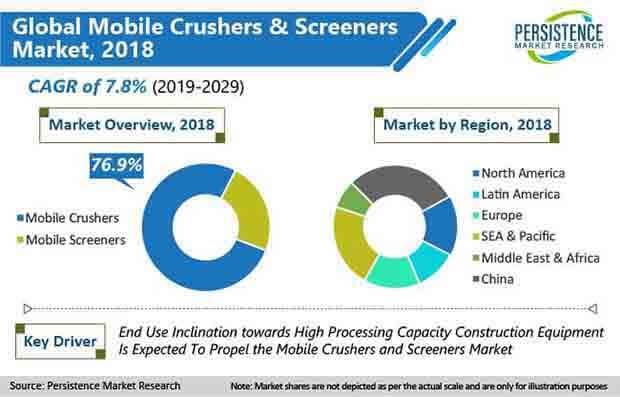 Global Mobile Crushers & Screeners Market, 2018

PERSISTENCE
MARKET RESEARCH

CAGR of 7.8% (2019-2029)

Market Overview, 2018

76.9%

Mobile Crushers
Mobile Screeners

Market by Region, 2018

North America
Latin America
Europe
SEA & Pacific
Middle East & Africa
China

Key Driver

End Use Inclination towards High Processing Capacity Construction Equipment Is Expected To Propel the Mobile Crushers and Screeners Market

Source: Persistence Market Research

Note: Market shares are not depicted as per the actual scale and are only for illustration purposes